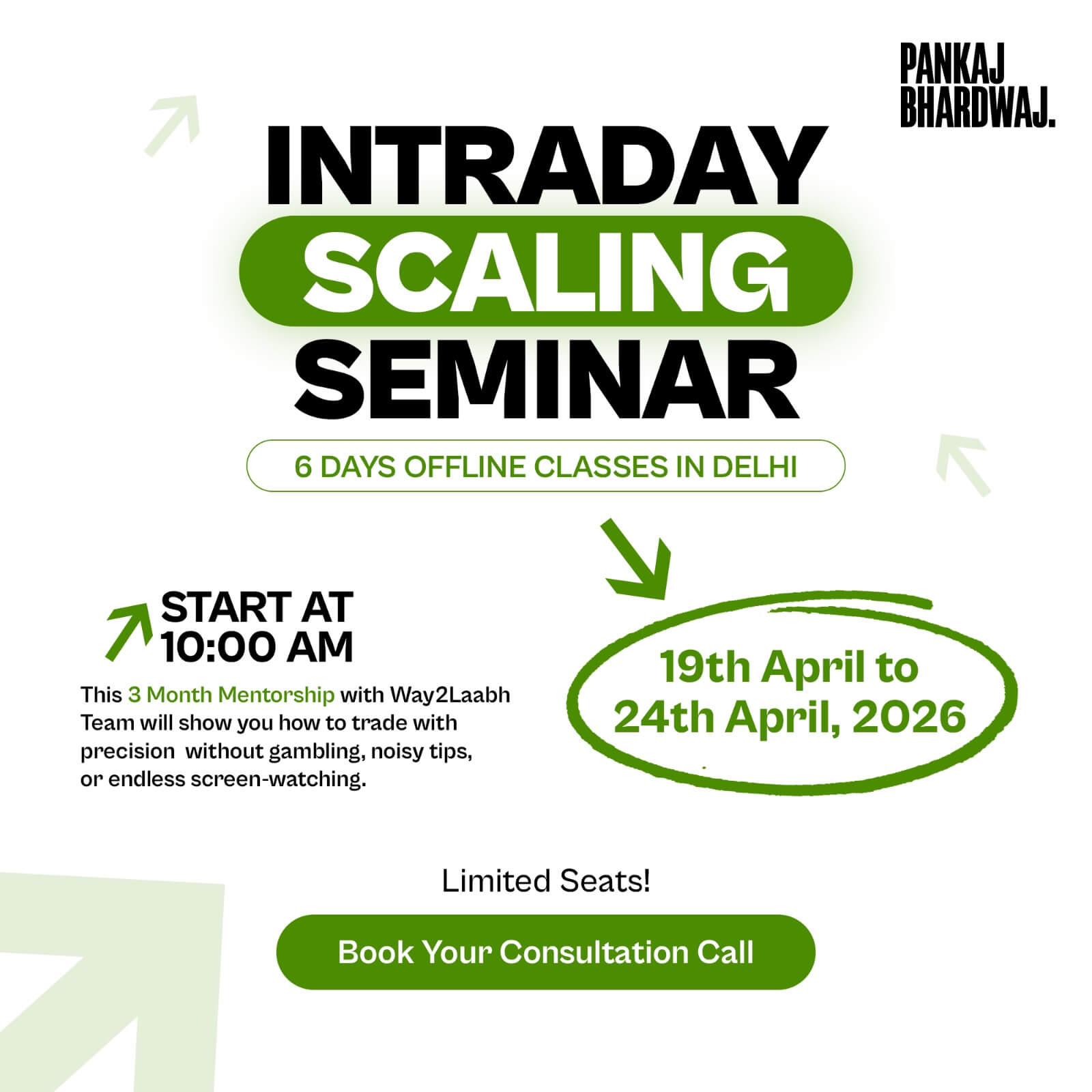 PANKAJ
BHARDWAJ.

INTRADAY
SCALING
SEMINAR

6 DAYS OFFLINE CLASSES IN DELHI

START AT
10:00 AM

This 3 Month Mentorship with Way2Laabh Team will show you how to trade with precision without gambling, noisy tips, or endless screen-watching.

19th April to
24th April, 2026

Limited Seats!

Book Your Consultation Call